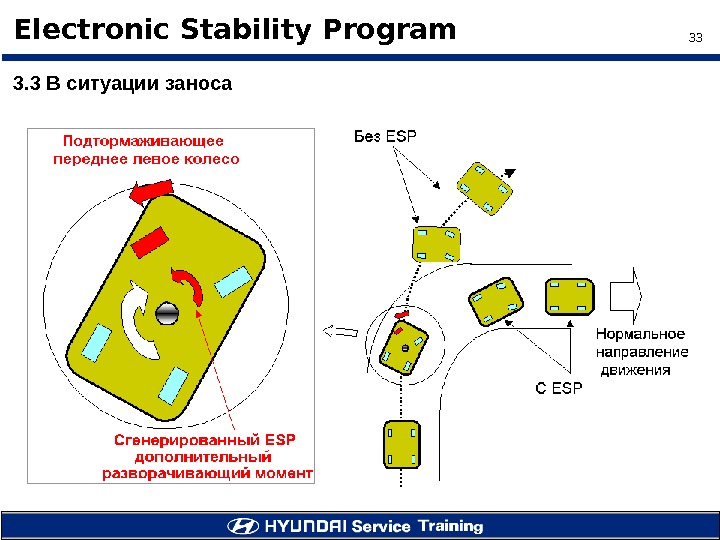 Electronic Stability Program

33

3.3 В ситуации заноса

Подтормаживающее переднее левое колесо

Сгенерированный ESP дополнительный разворачивающий момент

Без ESP

Нормальное направление движения

С ESP

HYUNDAI Service Training